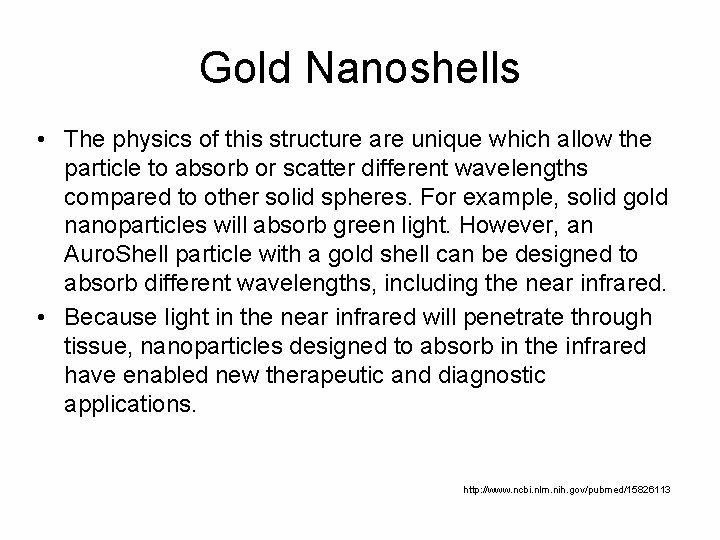 Gold Nanoshells

• The physics of this structure are unique which allow the particle to absorb or scatter different wavelengths compared to other solid spheres. For example, solid gold nanoparticles will absorb green light. However, an AuroShell particle with a gold shell can be designed to absorb different wavelengths, including the near infrared.

• Because light in the near infrared will penetrate through tissue, nanoparticles designed to absorb in the infrared have enabled new therapeutic and diagnostic applications.

http://www.ncbi.nlm.nih.gov/pubmed/15826113